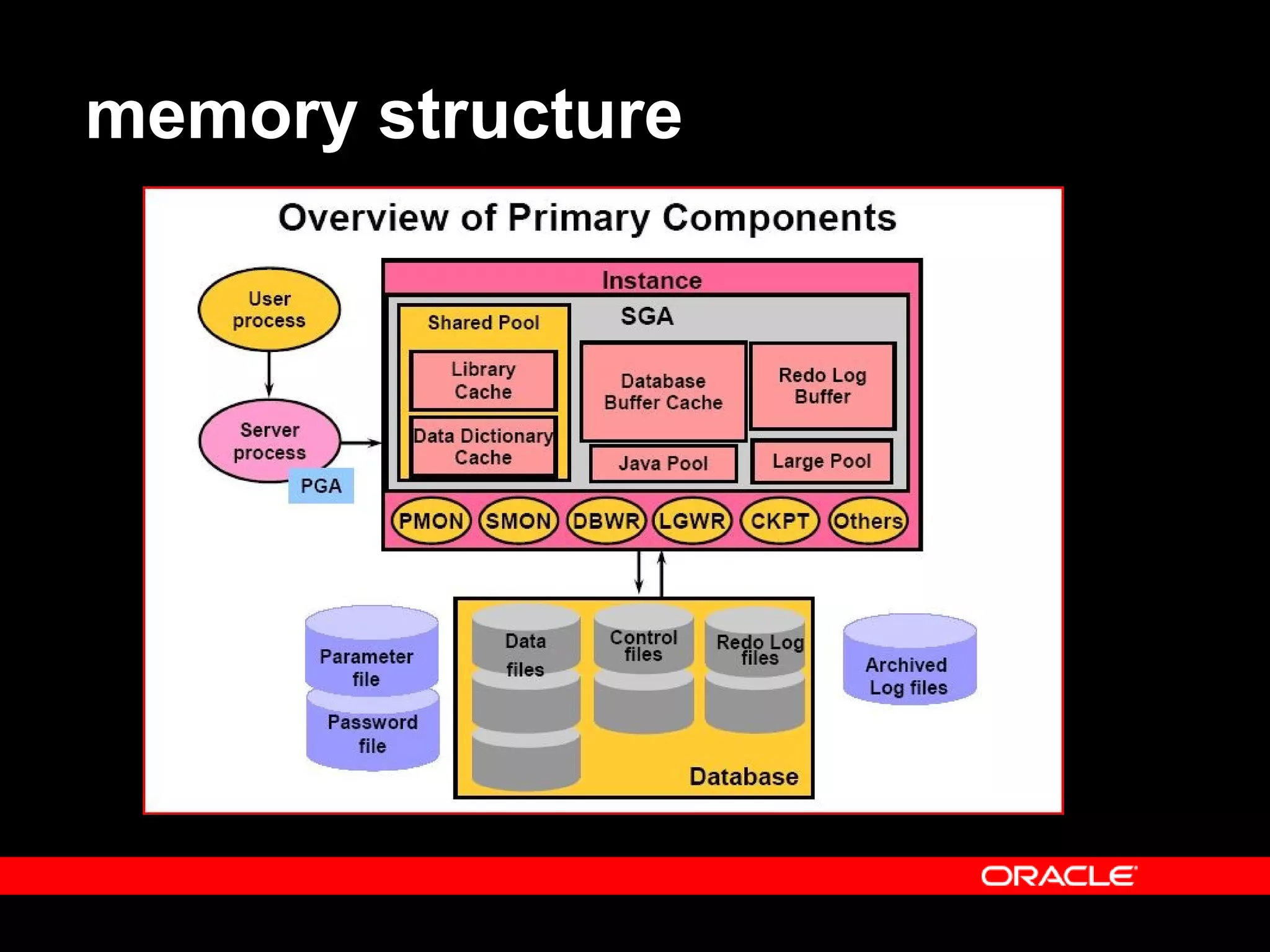 memory structure

Overview of Primary Components

User process

Server process

PGA

Instance

SGA

Shared Pool

Library Cache

Data Dictionary Cache

Database Buffer Cache

Redo Log Buffer

Java Pool

Large Pool

PMON

SMON

DBWR

LGWR

CKPT

Others

Parameter file

Password file

Data files

Control files

Redo Log files

Database

Archived Log files

ORACLE